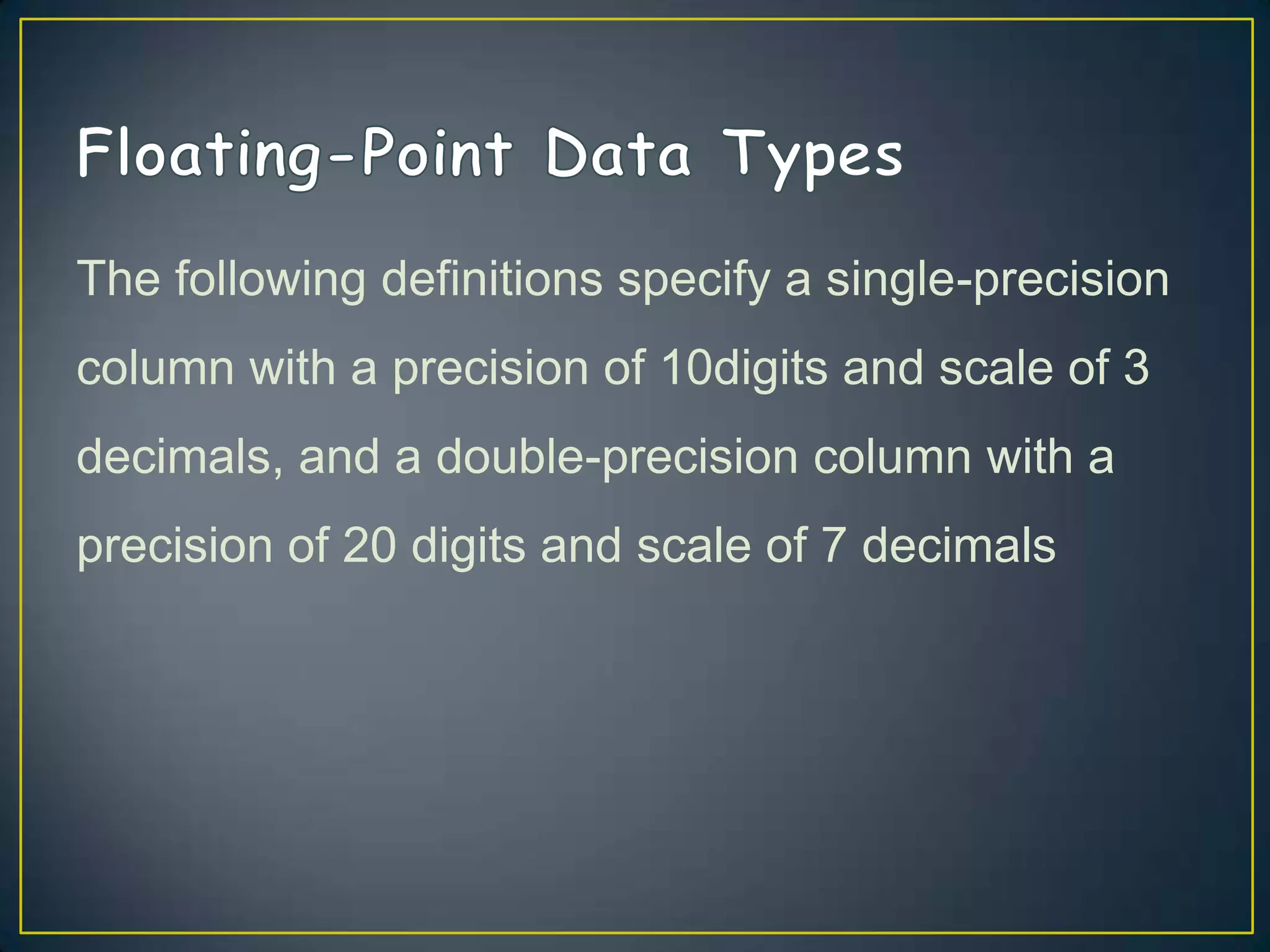 Floating-Point Data Types

The following definitions specify a single-precision column with a precision of 10digits and scale of 3 decimals, and a double-precision column with a precision of 20 digits and scale of 7 decimals